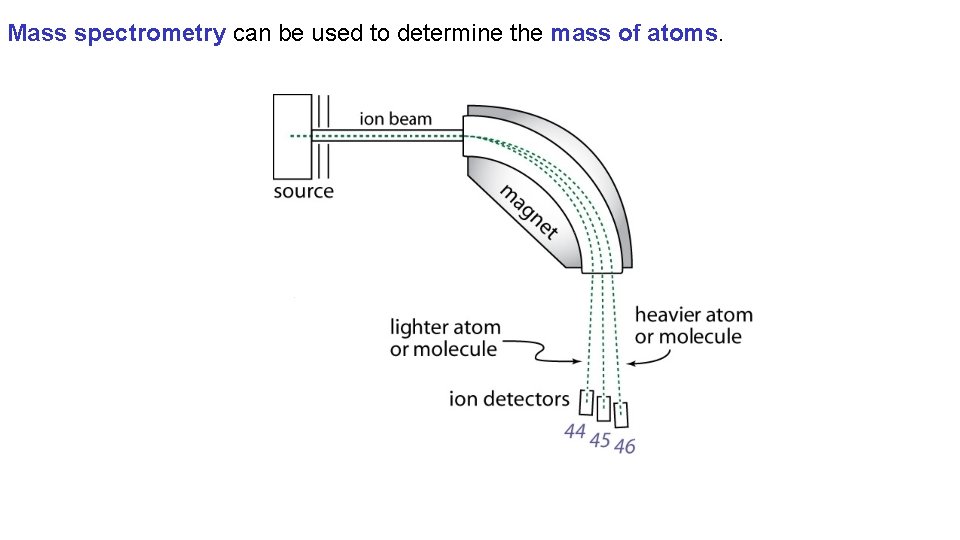 Mass spectrometry can be used to determine the mass of atoms.

ion beam

source

magnet

lighter atom or molecule

heavier atom or molecule

ion detectors

44 45 46